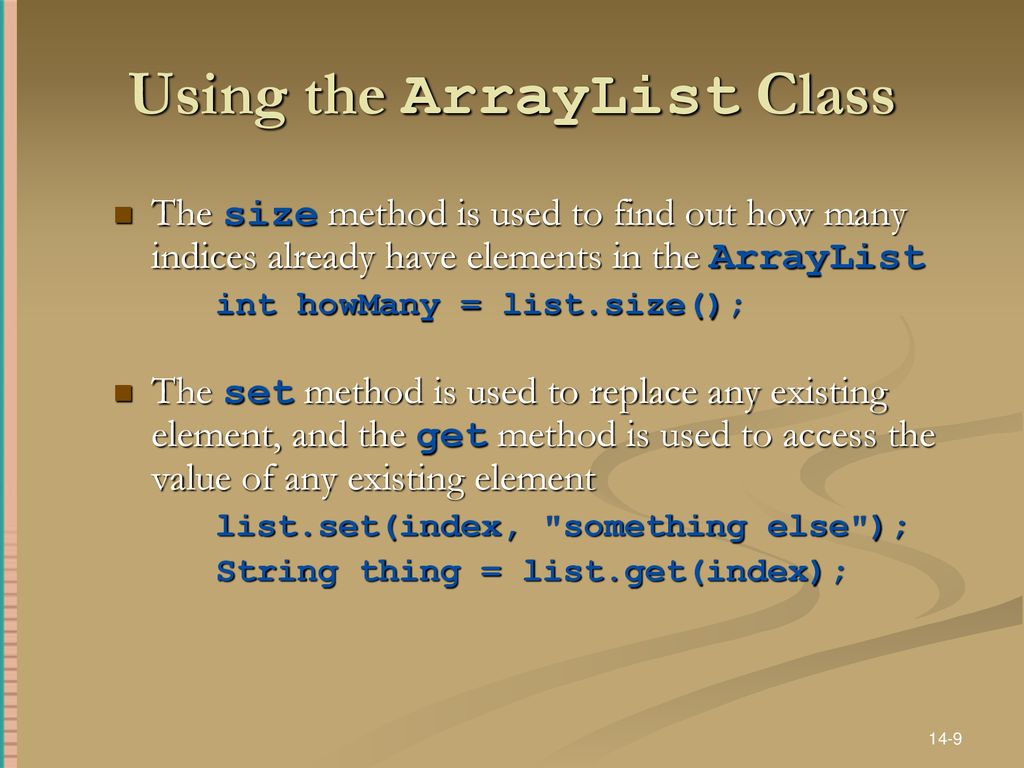 Using the ArrayList Class

The size method is used to find out how many indices already have elements in the ArrayList

int howMany = list.size();

The set method is used to replace any existing element, and the get method is used to access the value of any existing element

list.set(index, "something else");
String thing = list.get(index);

14-9